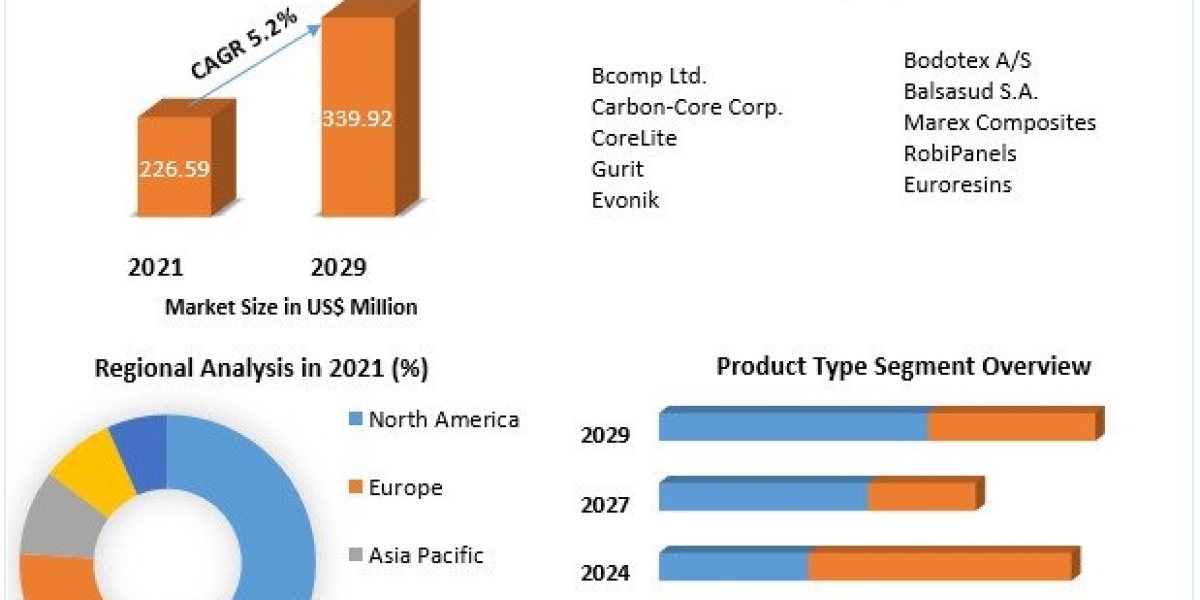 CAGR 5.2%

226.59

339.92

2021

2029

Market Size in US$ Million

Bcomp Ltd.
Carbon-Core Corp.
CoreLite
Gurit
Evonik

Bodotex A/S
Balsasud S.A.
Marex Composites
RobiPanels
Euroresins

Regional Analysis in 2021 (%)

North America

Europe

Asia Pacific

Product Type Segment Overview

2029

2027

2024